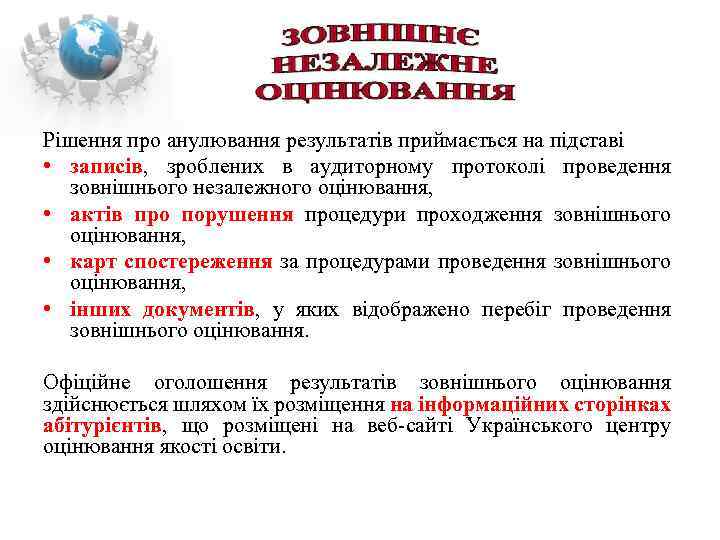 ЗОВНІШНЄ НЕЗАЛЕЖНЕ ОЦІНЮВАННЯ

Рішення про анулювання результатів приймається на підставі
• записів, зроблених в аудиторному протоколі проведення зовнішнього незалежного оцінювання,
• актів про порушення процедури проходження зовнішнього оцінювання,
• карт спостереження за процедурами проведення зовнішнього оцінювання,
• інших документів, у яких відображено перебіг проведення зовнішнього оцінювання.

Офіційне оголошення результатів зовнішнього оцінювання здійснюється шляхом їх розміщення на інформаційних сторінках абітурієнтів, що розміщені на веб-сайті Українського центру оцінювання якості освіти.